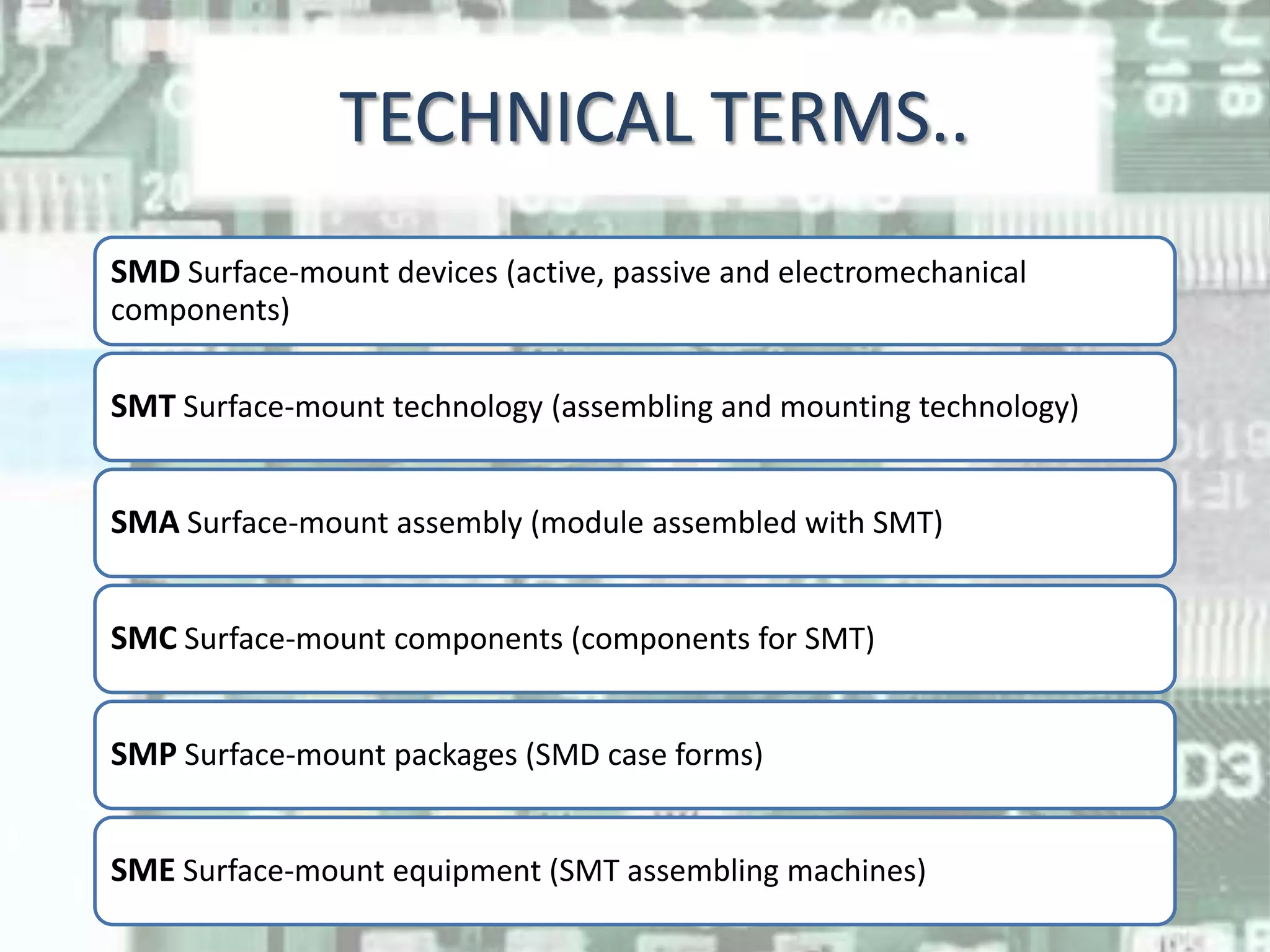 TECHNICAL TERMS..

SMD Surface-mount devices (active, passive and electromechanical components)

SMT Surface-mount technology (assembling and mounting technology)

SMA Surface-mount assembly (module assembled with SMT)

SMC Surface-mount components (components for SMT)

SMP Surface-mount packages (SMD case forms)

SME Surface-mount equipment (SMT assembling machines)